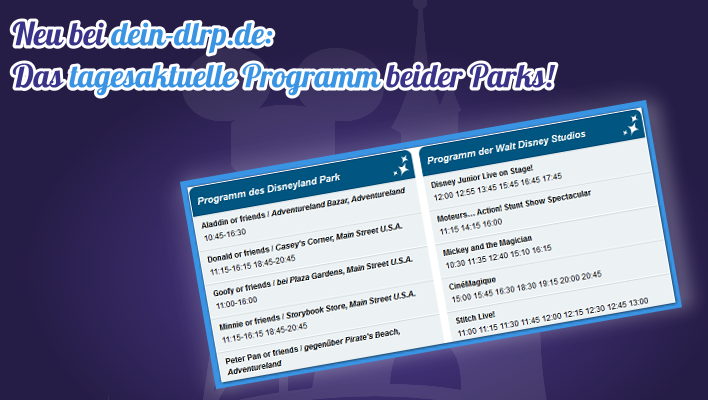 Neu bei dein-dlrp.de:
Das tagesaktuelle Programm beider Parks!

Programm des Disneyland Park

Aladdin or friends / Adventureland Bazar, Adventureland
10:45-16:30

Donald or friends / Casey's Corner, Main Street U.S.A.
11:15-16:15 18:45-20:45

Goofy or friends / bei Plaza Gardens, Main Street U.S.A.
11:00-16:00

Minnie or friends / Storybook Store, Main Street U.S.A.
11:15-16:15 18:45-20:45

Peter Pan or friends / gegenüber Pirate's Beach, Adventureland

Programm der Walt Disney Studios

Disney Junior Live on Stage!
12:00 12:55 13:45 15:45 16:45 17:45

Moteurs... Action! Stunt Show Spectacular
11:15 14:15 16:00

Mickey and the Magician
10:30 11:35 12:40 15:10 16:15

CinéMagique
15:00 15:45 16:30 18:30 19:15 20:00 20:45

Stitch Live!
11:00 11:15 11:30 11:45 12:00 12:15 12:30 12:45 13:00